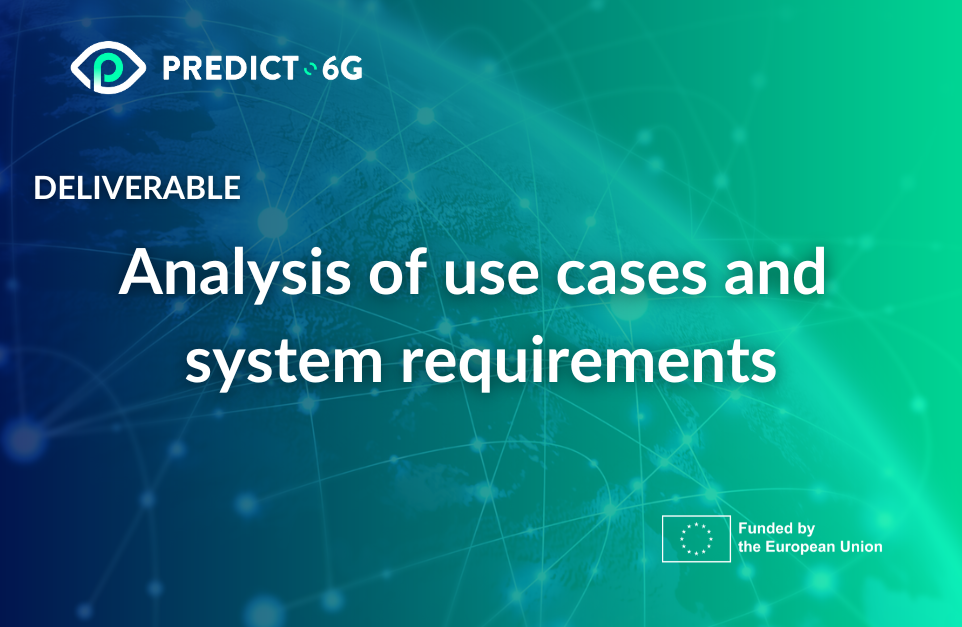 PREDICT 6G

DELIVERABLE

Analysis of use cases and system requirements

Funded by the European Union